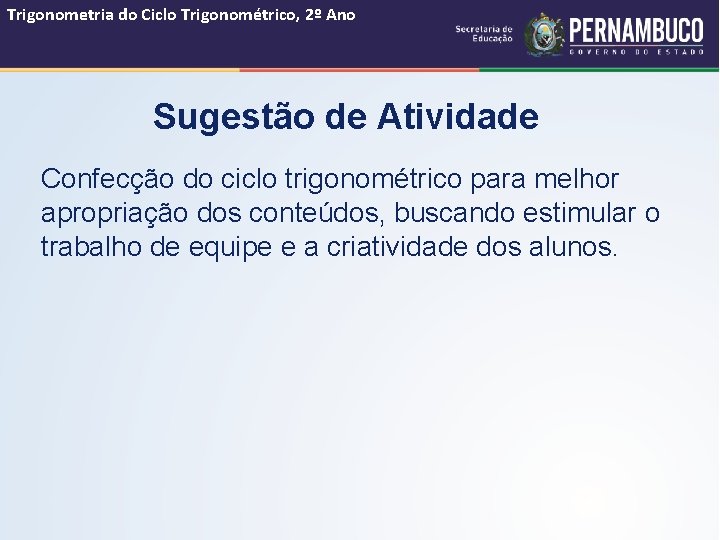 Trigonometria do Ciclo Trigonométrico, 2º Ano

Secretaria de Educação

PERNAMBUCO
GOVERNO DO ESTADO

Sugestão de Atividade

Confecção do ciclo trigonométrico para melhor apropriação dos conteúdos, buscando estimular o trabalho de equipe e a criatividade dos alunos.